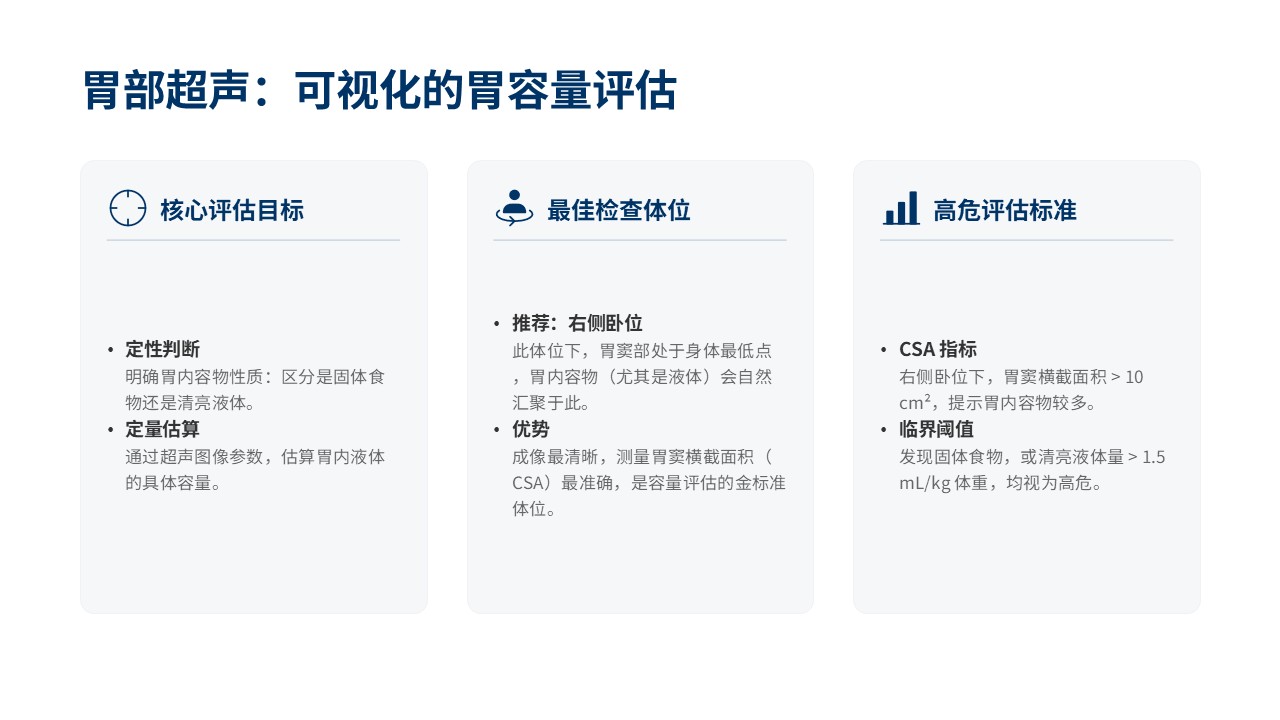 胃部超声：可视化的胃容量评估

核心评估目标

• 定性判断
明确胃内容物性质：区分是固体食物还是清亮液体。
• 定量估算
通过超声图像参数，估算胃内液体的具体容量。

最佳检查体位

• 推荐：右侧卧位
此体位下，胃窦部处于身体最低点，胃内容物（尤其是液体）会自然汇聚于此。
• 优势
成像最清晰，测量胃窦横截面积（CSA）最准确，是容量评估的金标准体位。

高危评估标准

• CSA 指标
右侧卧位下，胃窦横截面积 > 10 $cm^2$，提示胃内容物较多。
• 临界阈值
发现固体食物，或清亮液体量 > 1.5 mL/kg 体重，均视为高危。